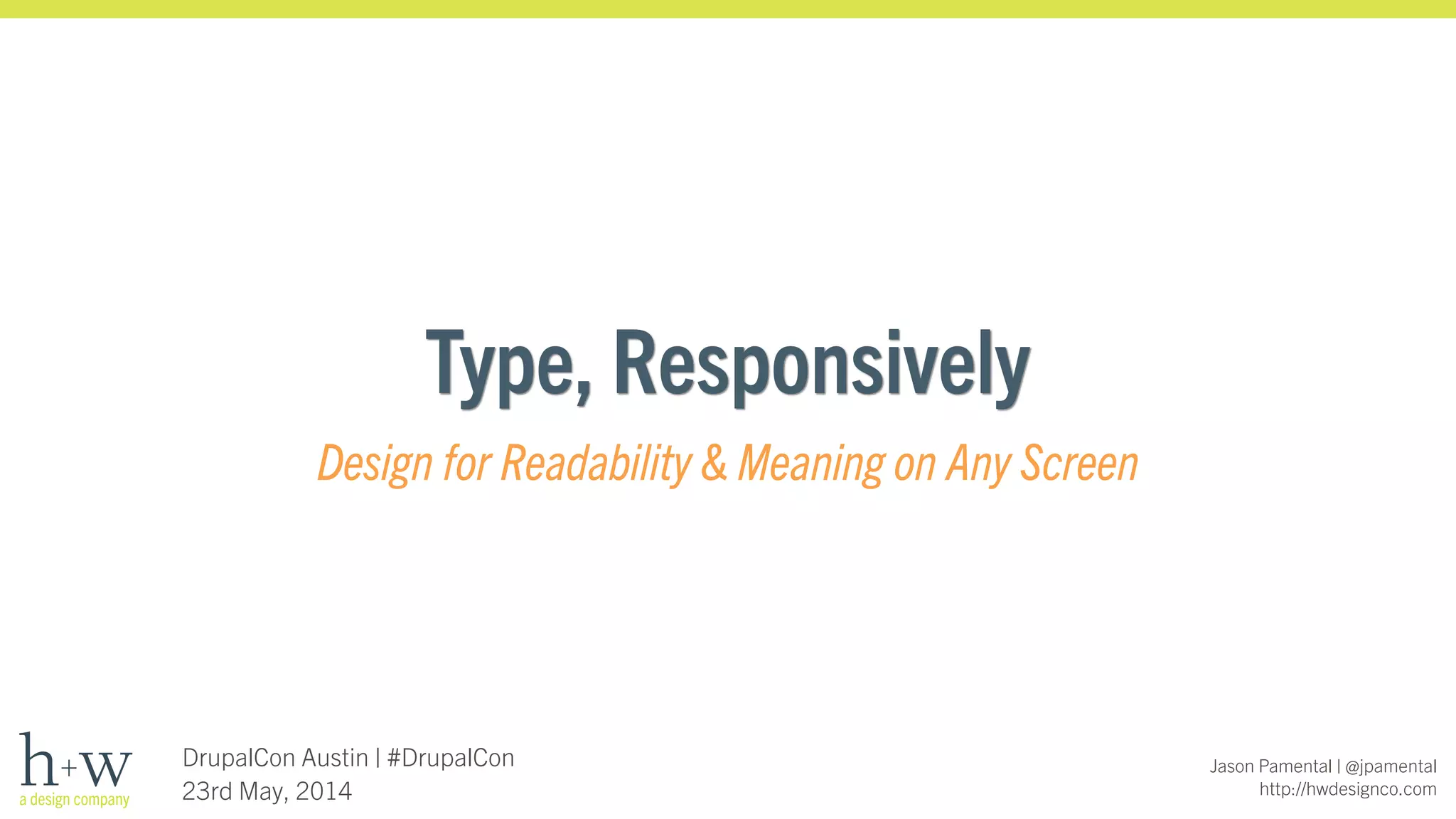 Type, Responsively

Design for Readability & Meaning on Any Screen

h+w
a design company

DrupalCon Austin | #DrupalCon
23rd May, 2014

Jason Pamental | @jpamental
http://hwdesignco.com